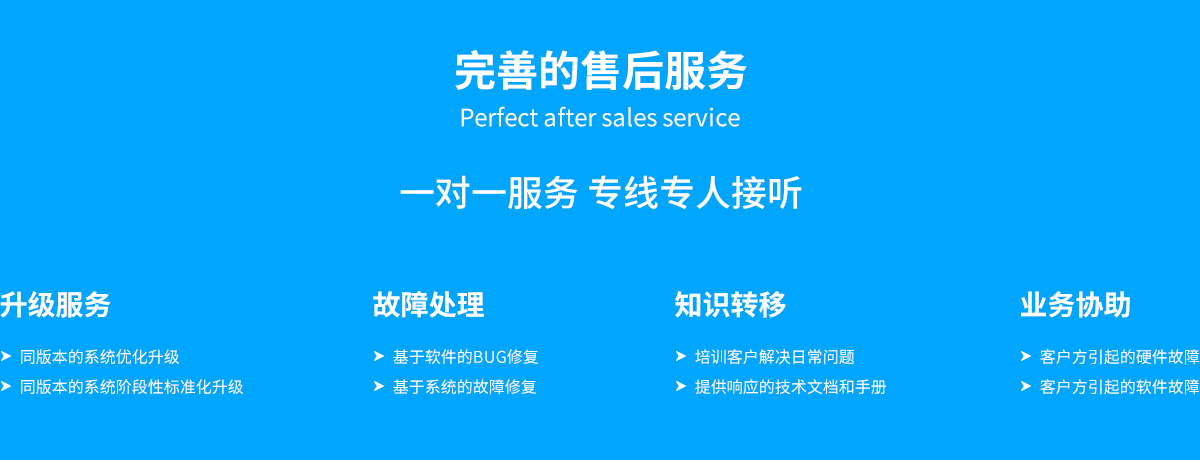 完善的售后服务
Perfect after sales service

一对一服务 专线专人接听

升级服务

➤ 同版本的系统优化升级
➤ 同版本的系统阶段性标准化升级

故障处理

➤ 基于软件的BUG修复
➤ 基于系统的故障修复

知识转移

➤ 培训客户解决日常问题
➤ 提供响应的技术文档和手册

业务协助

➤ 客户方引起的硬件故障
➤ 客户方引起的软件故障